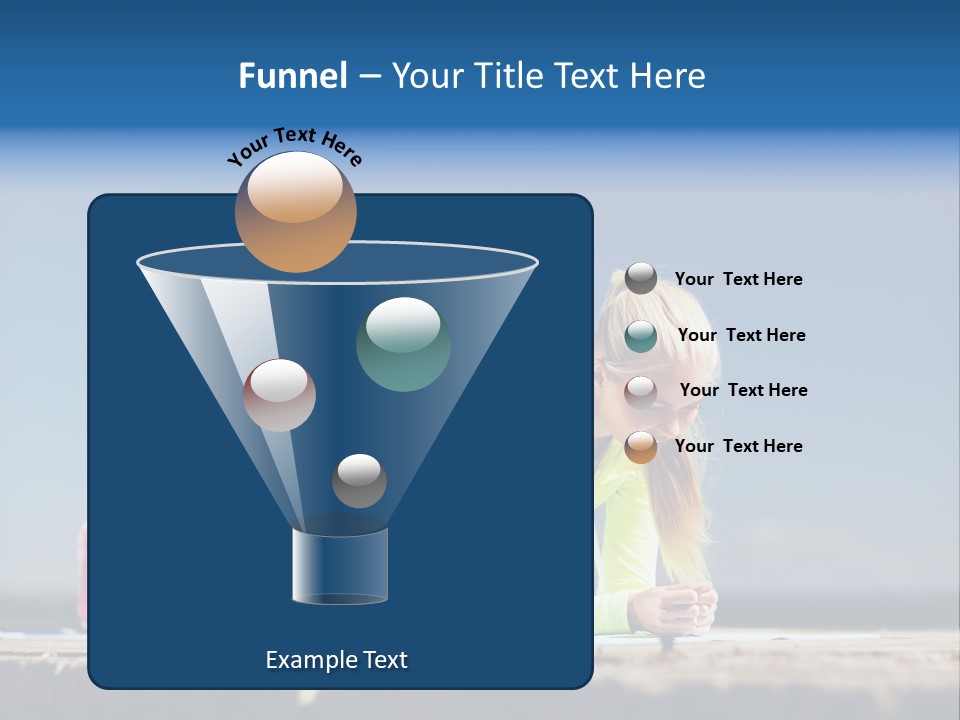 Funnel – Your Title Text Here

Your Text Here

Your Text Here

Your Text Here

Your Text Here

Your Text Here

Example Text